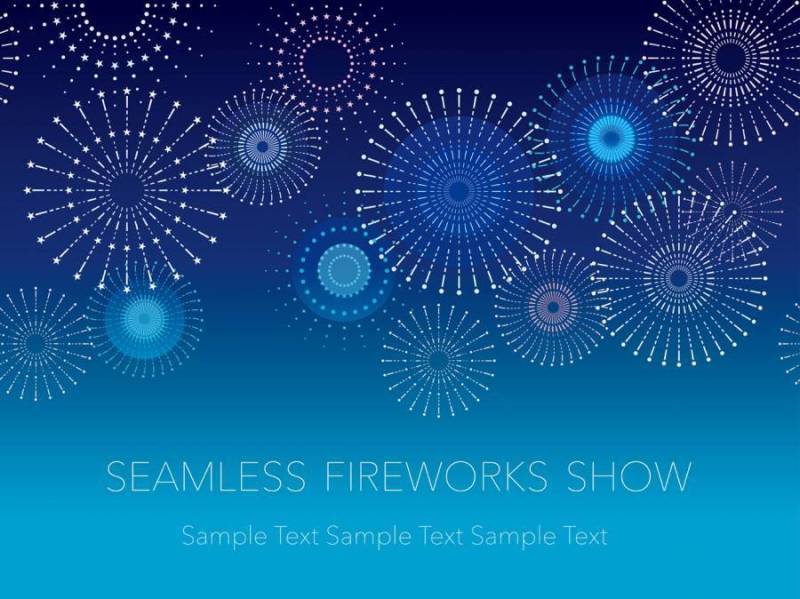 SEAMLESS FIREWORKS SHOW

Sample Text Sample Text Sample Text